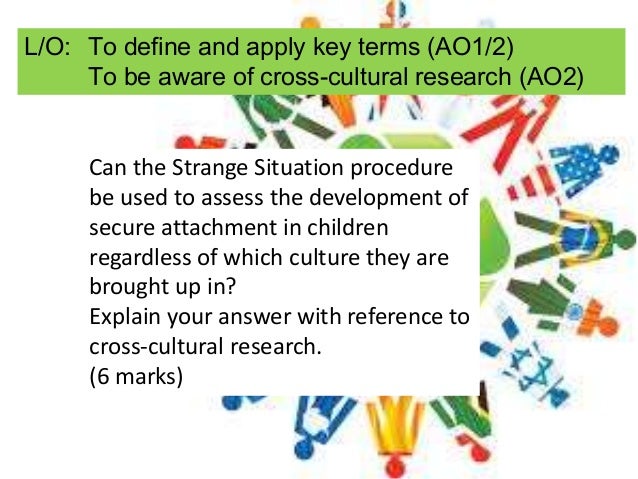 L/O: To define and apply key terms (AO1/2)
To be aware of cross-cultural research (AO2)

Can the Strange Situation procedure be used to assess the development of secure attachment in children regardless of which culture they are brought up in?
Explain your answer with reference to cross-cultural research.
(6 marks)